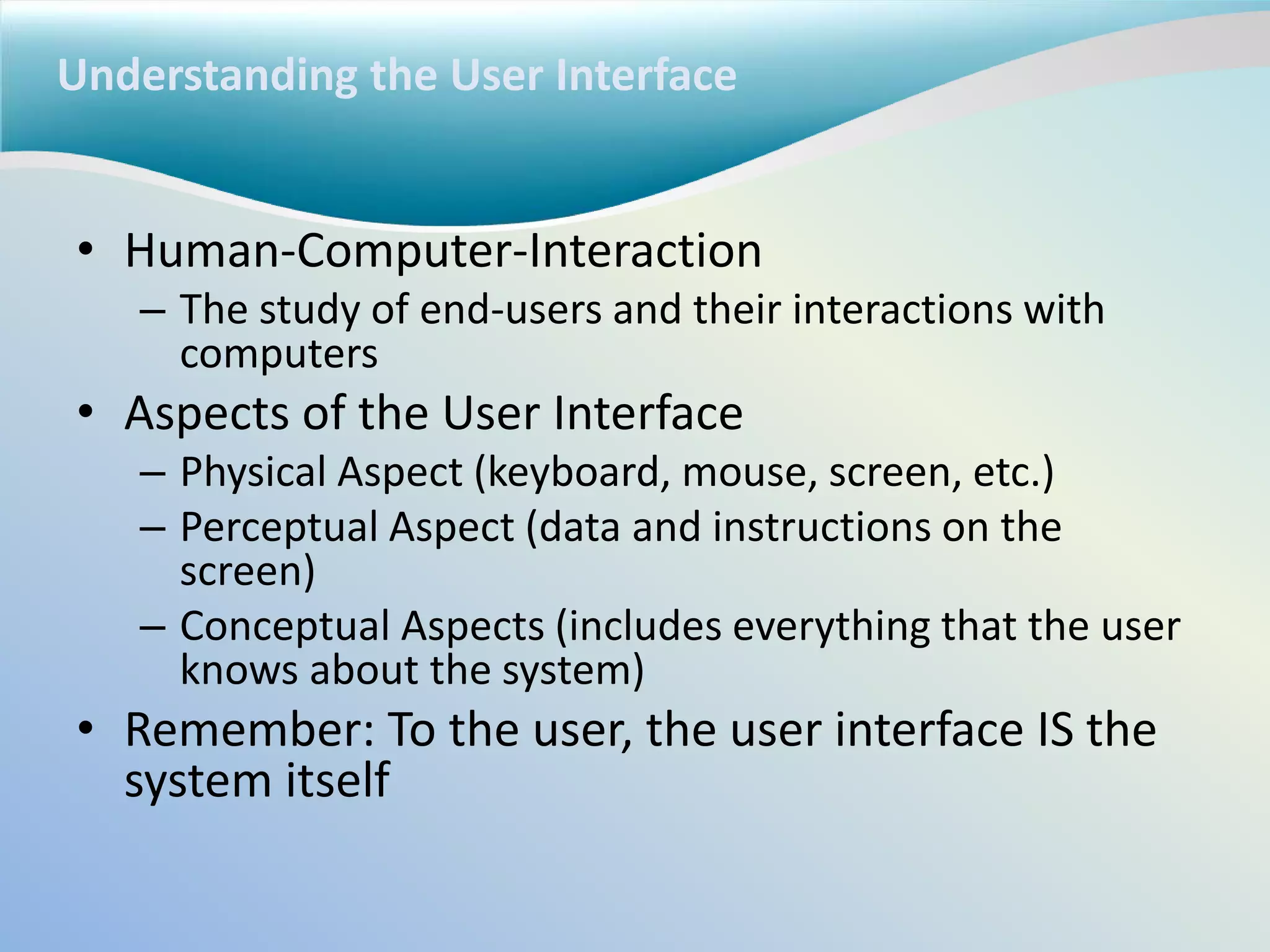 Understanding the User Interface

• Human-Computer-Interaction
– The study of end-users and their interactions with computers

• Aspects of the User Interface
– Physical Aspect (keyboard, mouse, screen, etc.)
– Perceptual Aspect (data and instructions on the screen)
– Conceptual Aspects (includes everything that the user knows about the system)

• Remember: To the user, the user interface IS the system itself